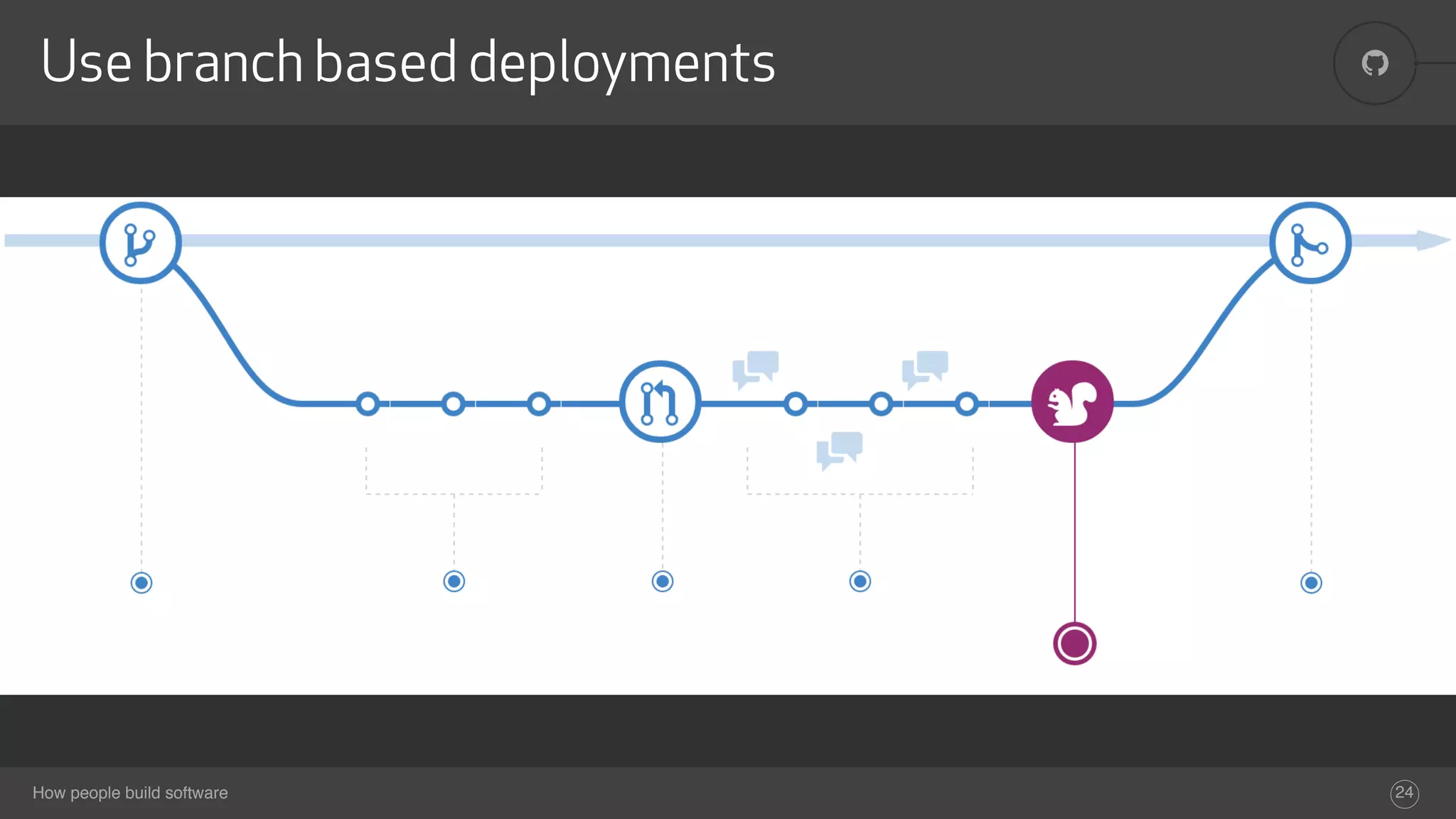 Use branch based deployments

How people build software

24